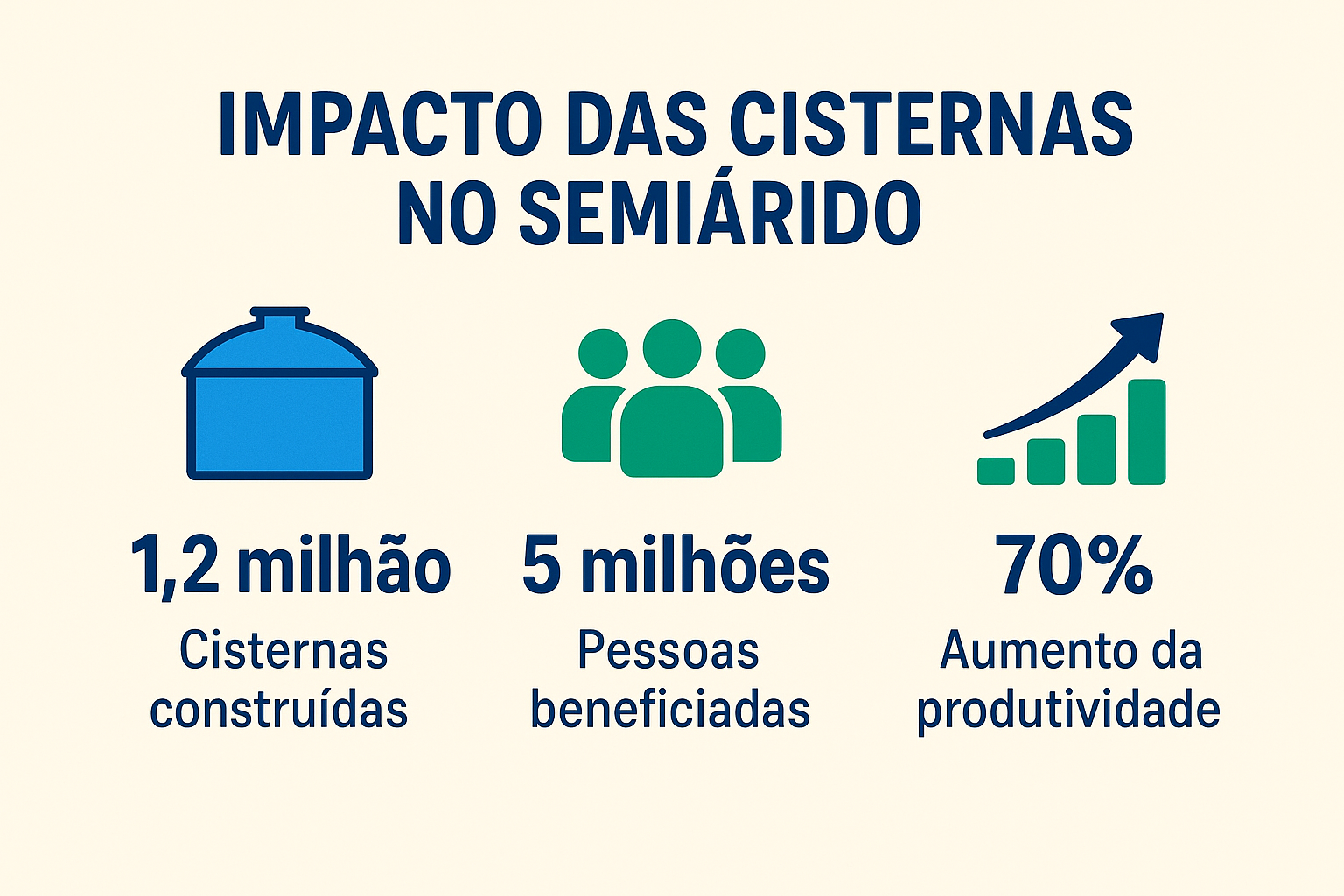 IMPACTO DAS CISTERNAS NO SEMIÁRIDO

1,2 milhão
Cisternas construídas

5 milhões
Pessoas beneficiadas

70%
Aumento da produtividade